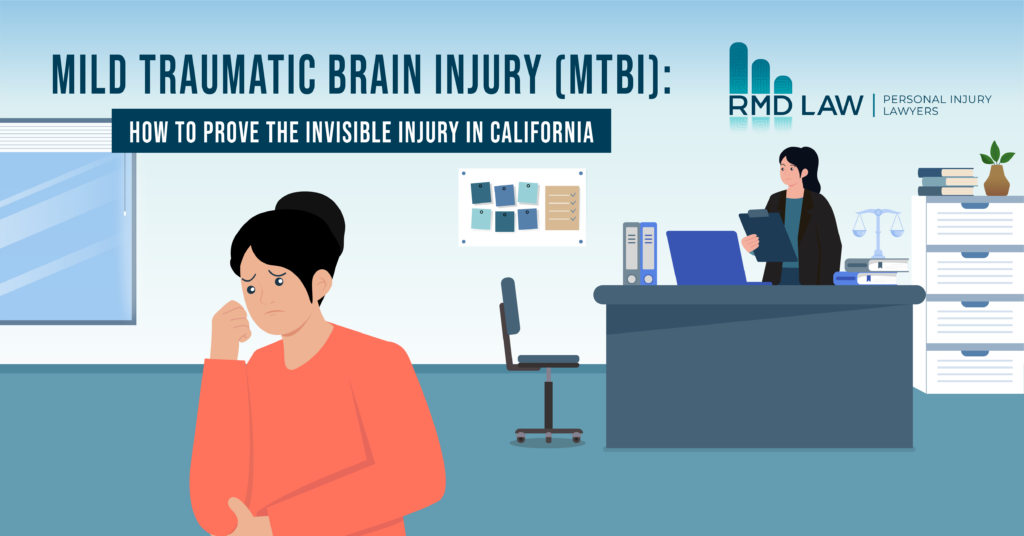 MILD TRAUMATIC BRAIN INJURY (MTBI):

HOW TO PROVE THE INVISIBLE INJURY IN CALIFORNIA

RMD LAW | PERSONAL INJURY LAWYERS